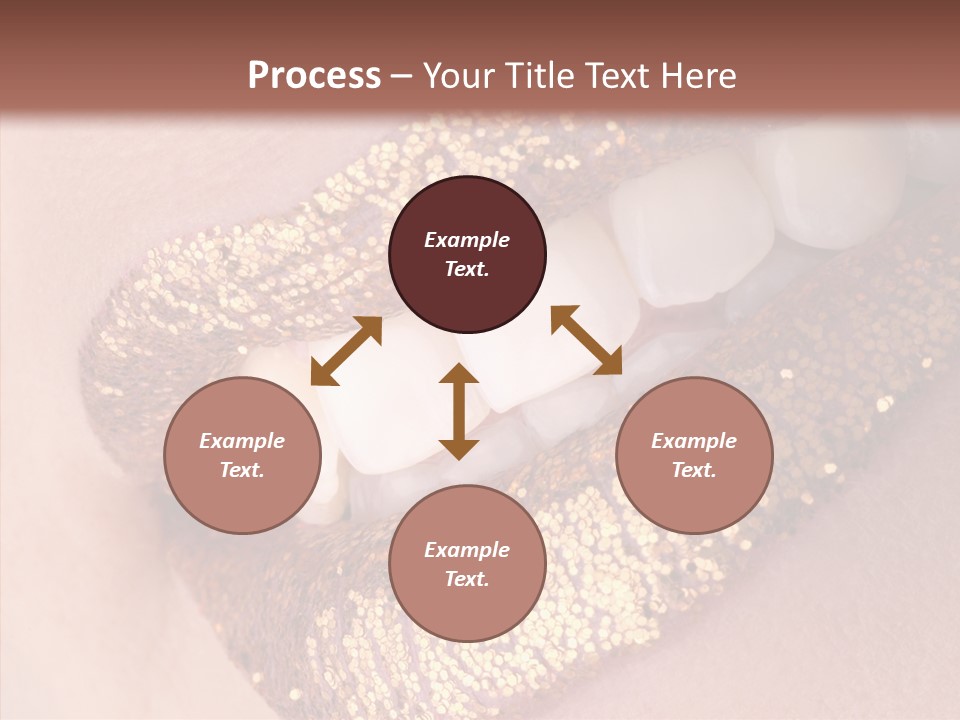 Process – Your Title Text Here

Example Text.

Example Text.

Example Text.

Example Text.